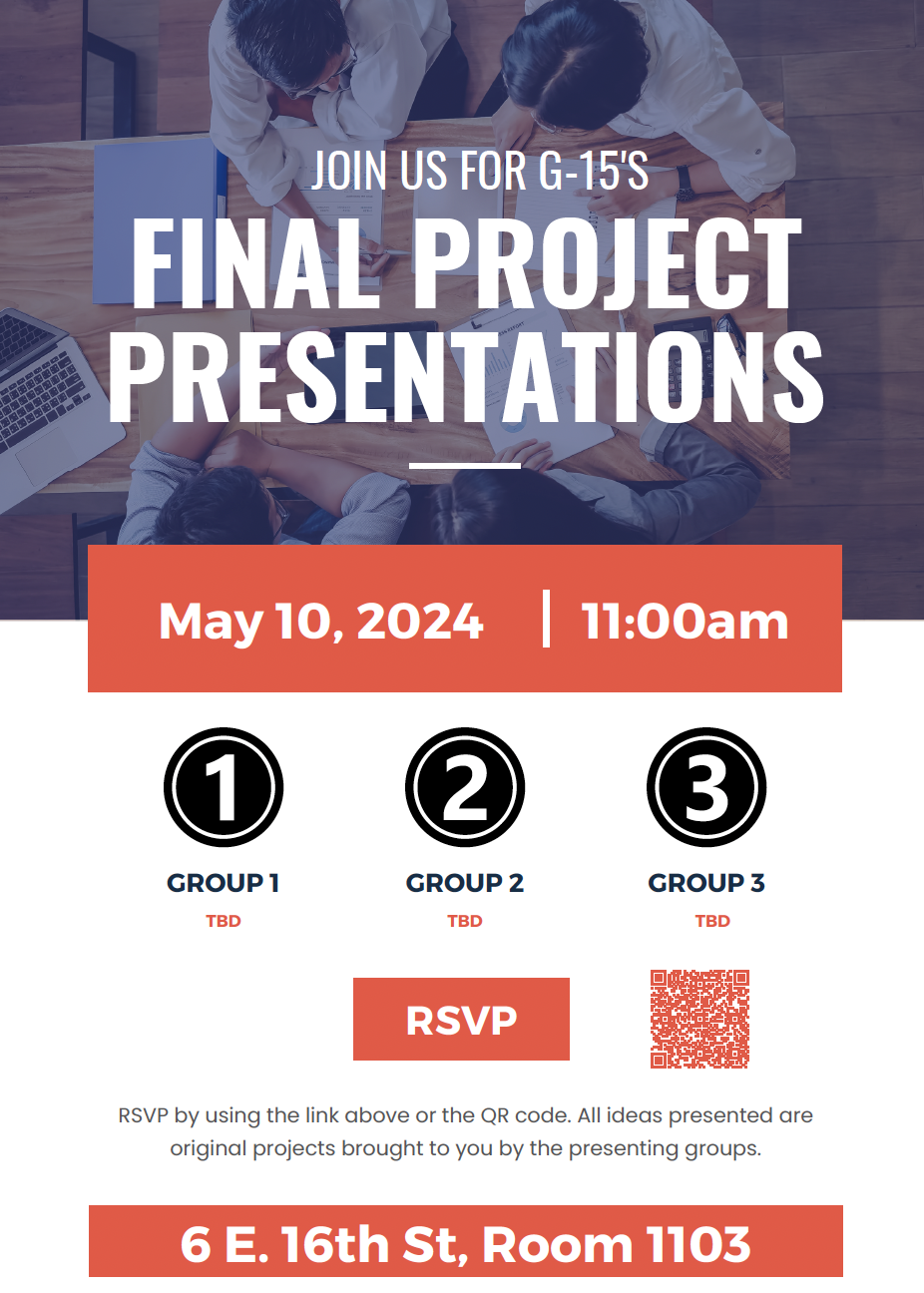 JOIN US FOR G-15'S

FINAL PROJECT PRESENTATIONS

May 10, 2024 | 11:00am

1

GROUP 1

TBD

2

GROUP 2

TBD

3

GROUP 3

TBD

RSVP

RSVP by using the link above or the QR code. All ideas presented are original projects brought to you by the presenting groups.

6 E. 16th St, Room 1103